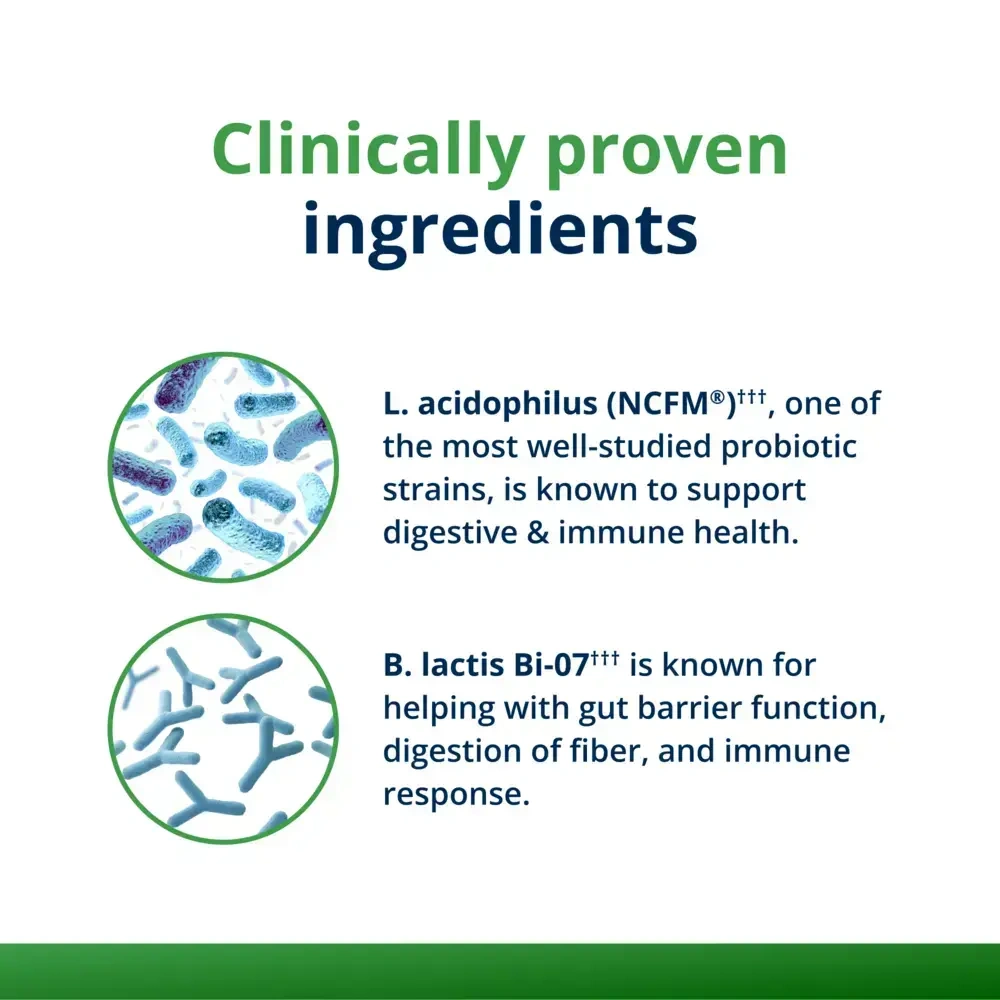 Clinically proven ingredients

L. acidophilus (NCFM®)†††, one of the most well-studied probiotic strains, is known to support digestive & immune health.

B. lactis Bi-07††† is known for helping with gut barrier function, digestion of fiber, and immune response.